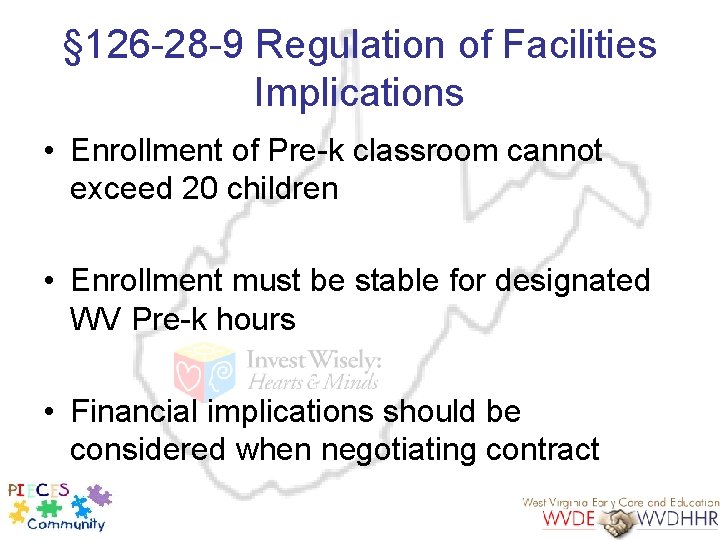 §126-28-9 Regulation of Facilities Implications

• Enrollment of Pre-k classroom cannot exceed 20 children

• Enrollment must be stable for designated WV Pre-k hours

Invest Wisely: Hearts & Minds

• Financial implications should be considered when negotiating contract

PIECES Community

West Virginia Early Care and Education
WVDE WVDHHR